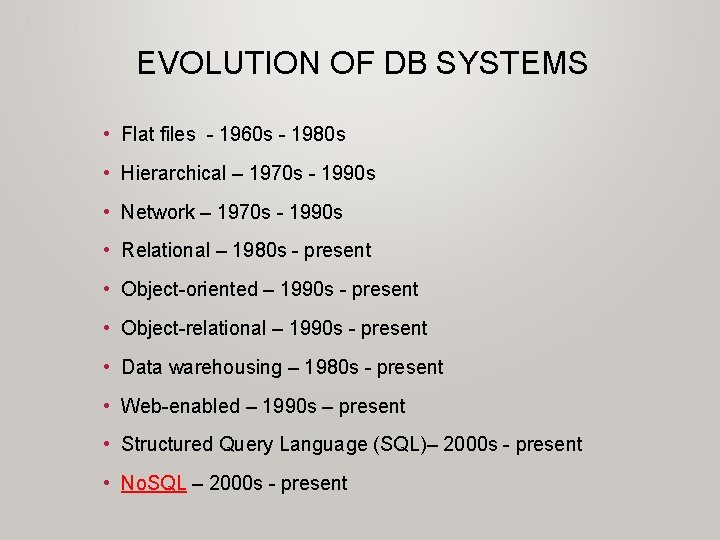 EVOLUTION OF DB SYSTEMS

• Flat files - 1960s - 1980s
• Hierarchical – 1970s - 1990s
• Network – 1970s - 1990s
• Relational – 1980s - present
• Object-oriented – 1990s - present
• Object-relational – 1990s - present
• Data warehousing – 1980s - present
• Web-enabled – 1990s – present
• Structured Query Language (SQL)– 2000s - present
• NoSQL – 2000s - present